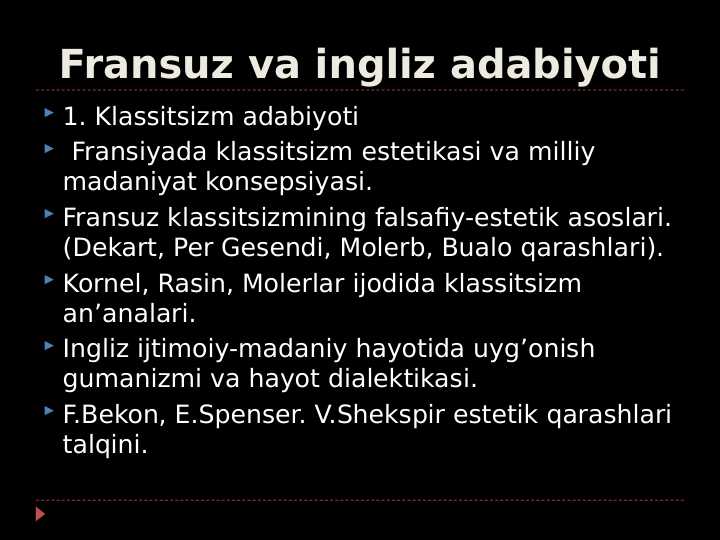 Fransuz va ingliz adabiyoti

1. Klassitsizm adabiyoti

Fransiyada klassitsizm estetikasi va milliy madaniyat konsepsiyasi.

Fransuz klassitsizmining falsafiy-estetik asoslari. (Dekart, Per Gesendi, Molerb, Bualo qarashlari).

Kornel, Rasin, Molerlar ijodida klassitsizm an’analari.

Ingliz ijtimoiy-madaniy hayotida uyg’onish gumanizmi va hayot dialektikasi.

F.Bekon, E.Spenser. V.Shekspir estetik qarashlari talqini.